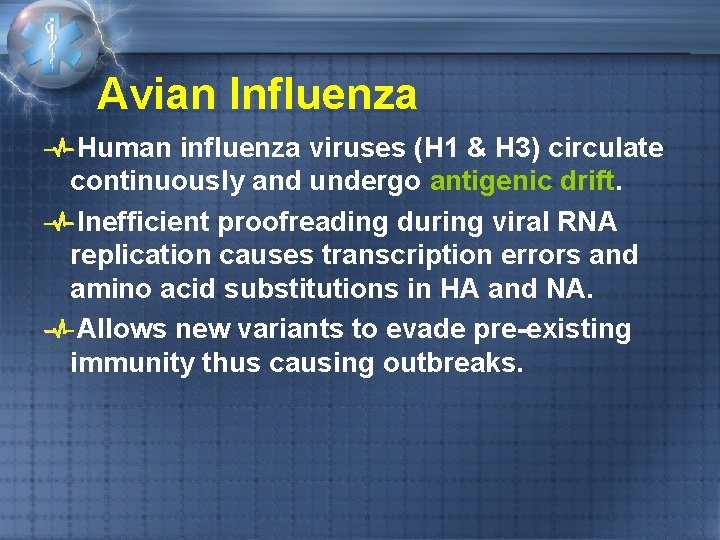 Avian Influenza

Human influenza viruses (H1 & H3) circulate continuously and undergo antigenic drift.

Inefficient proofreading during viral RNA replication causes transcription errors and amino acid substitutions in HA and NA.

Allows new variants to evade pre-existing immunity thus causing outbreaks.